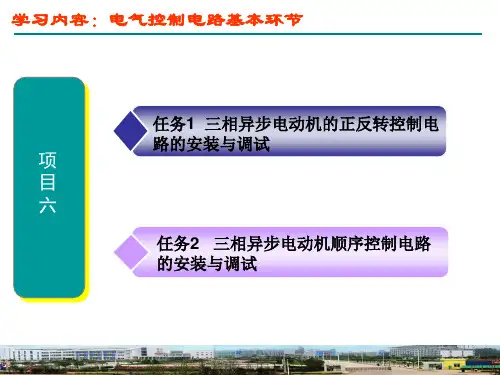 学习内容：电气控制电路基本环节

项目六

任务1 三相异步电动机的正反转控制电路的安装与调试

任务2 三相异步电动机顺序控制电路的安装与调试